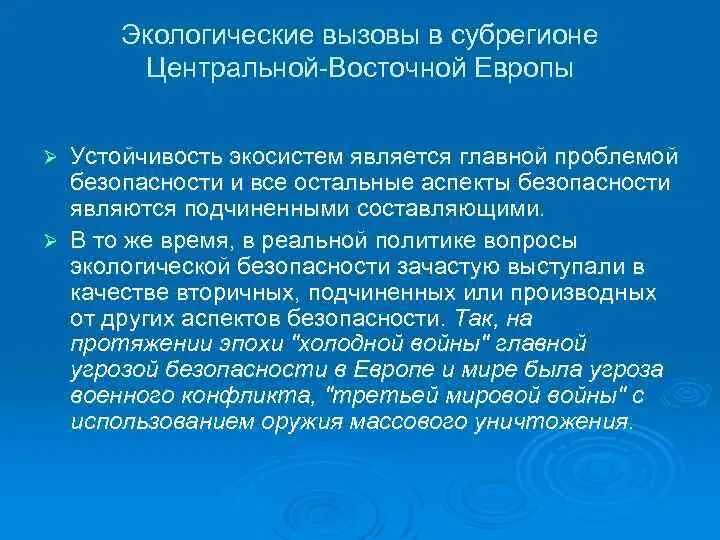 Экологические вызовы в субрегионе Центральной-Восточной Европы

➢ Устойчивость экосистем является главной проблемой безопасности и все остальные аспекты безопасности являются подчиненными составляющими.

➢ В то же время, в реальной политике вопросы экологической безопасности зачастую выступали в качестве вторичных, подчиненных или производных от других аспектов безопасности. Так, на протяжении эпохи "холодной войны" главной угрозой безопасности в Европе и мире была угроза военного конфликта, "третьей мировой войны" с использованием оружия массового уничтожения.